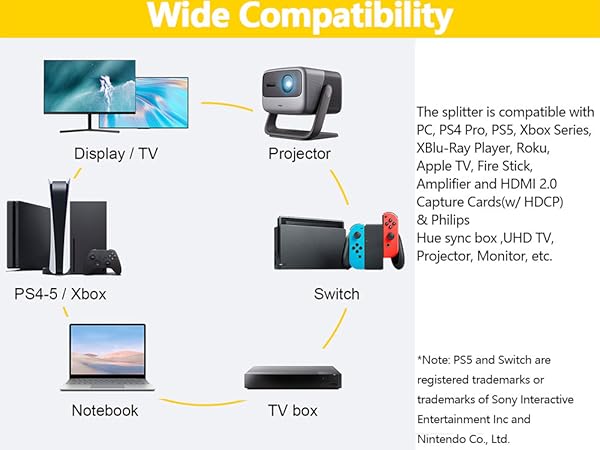 Wide Compatibility

Display / TV

Projector

PS4-5 / Xbox

Switch

Notebook

TV box

The splitter is compatible with PC, PS4 Pro, PS5, Xbox Series, XBlu-Ray Player, Roku, Apple TV, Fire Stick, Amplifier and HDMI 2.0 Capture Cards(w/ HDCP) & Philips Hue sync box ,UHD TV, Projector, Monitor, etc.

*Note: PS5 and Switch are registered trademarks or trademarks of Sony Interactive Entertainment Inc and Nintendo Co., Ltd.